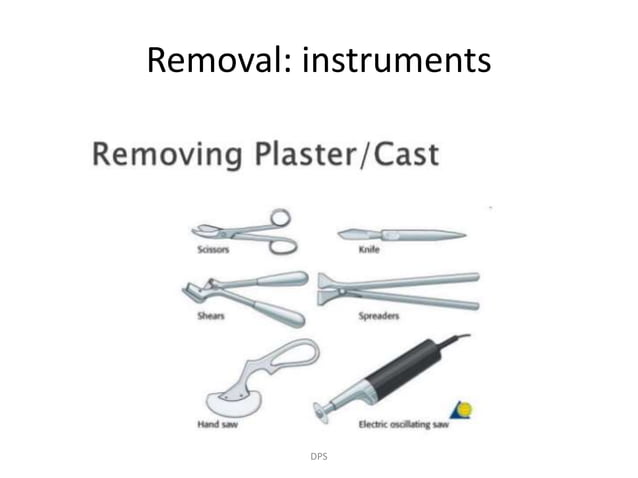 Removal: instruments

Removing Plaster/Cast

Scissors

Knife

Shears

Spreaders

Hand saw

Electric oscillating saw

DPS